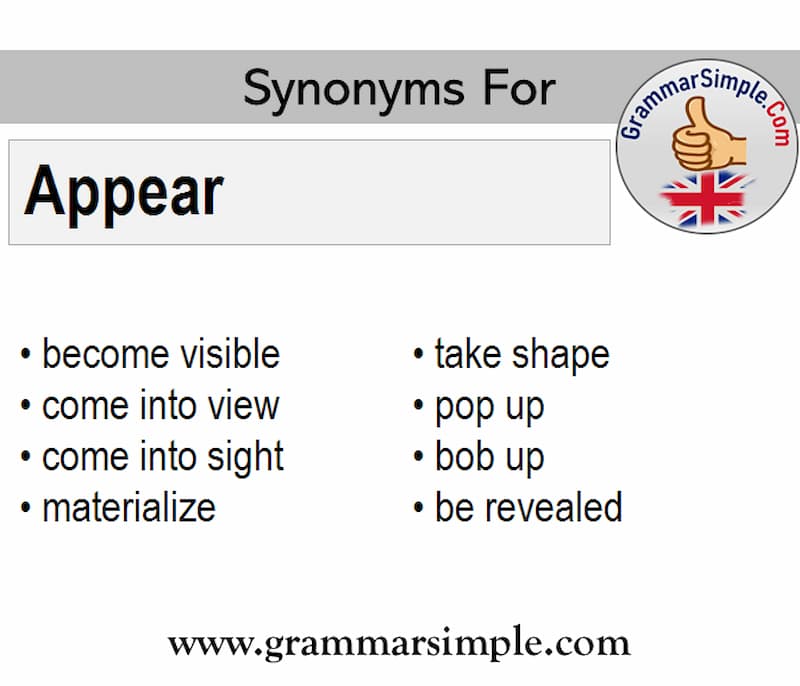 Synonyms For

GrammarSimple.Com

Appear

• become visible
• come into view
• come into sight
• materialize

• take shape
• pop up
• bob up
• be revealed

www.grammarsimple.com